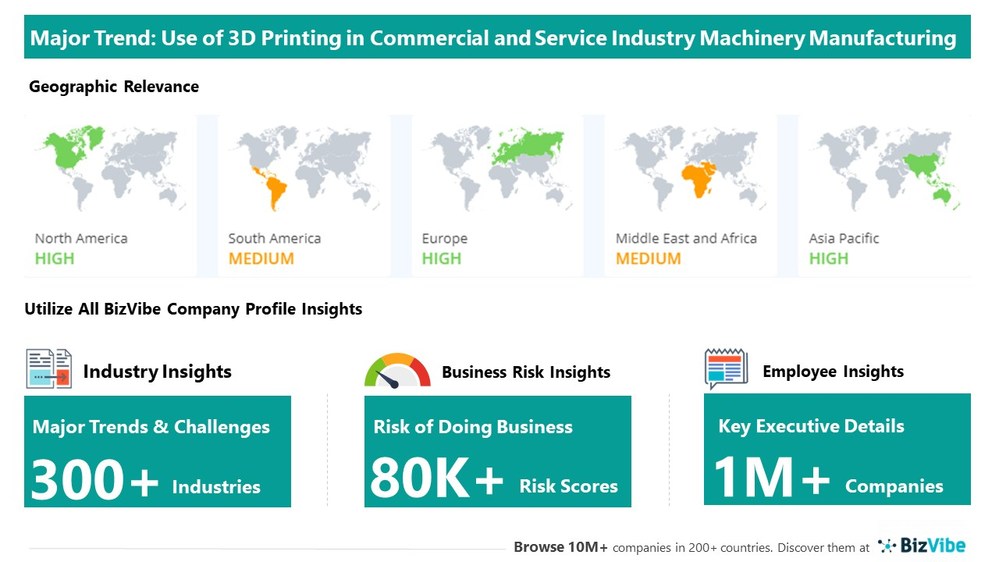 Major Trend: Use of 3D Printing in Commercial and Service Industry Machinery Manufacturing

Geographic Relevance

North America
HIGH

South America
MEDIUM

Europe
HIGH

Middle East and Africa
MEDIUM

Asia Pacific
HIGH

Utilize All BizVibe Company Profile Insights

Industry Insights
Major Trends & Challenges
300+ Industries

Business Risk Insights
Risk of Doing Business
80K+ Risk Scores

Employee Insights
Key Executive Details
1M+ Companies

Browse 10M+ companies in 200+ countries. Discover them at BizVibe